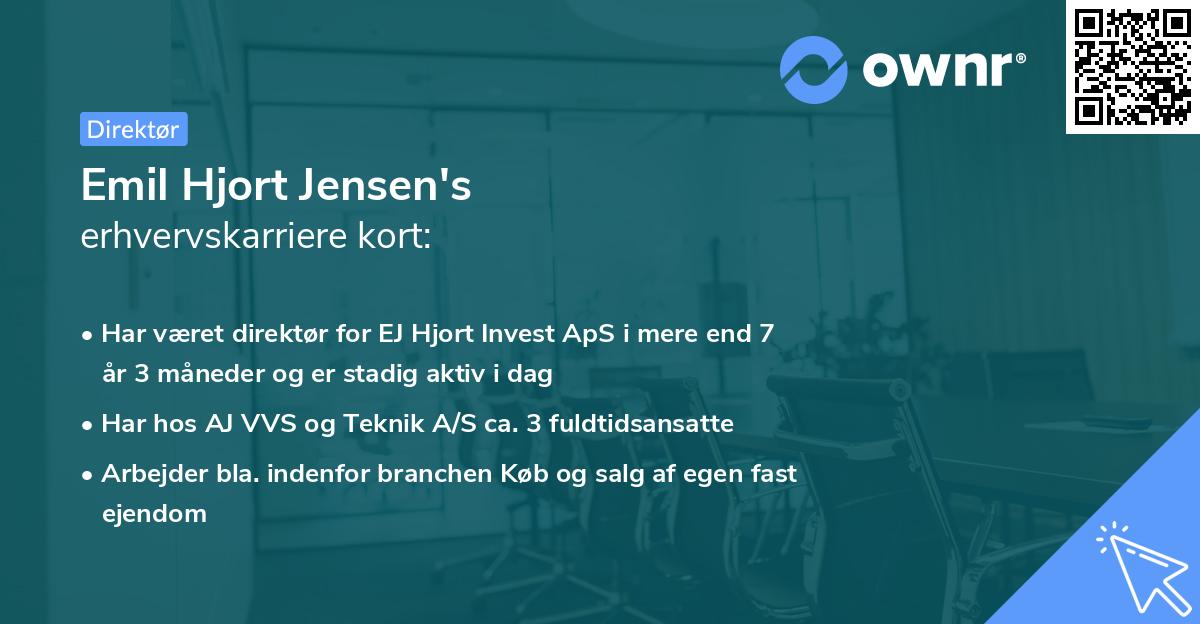 ownr®

Direktør

Emil Hjort Jensen's
erhvervskarriere kort:

• Har været direktør for EJ Hjort Invest ApS i mere end 7 år 3 måneder og er stadig aktiv i dag
• Har hos AJ VVS og Teknik A/S ca. 3 fuldtidsansatte
• Arbejder bla. indenfor branchen Køb og salg af egen fast ejendom